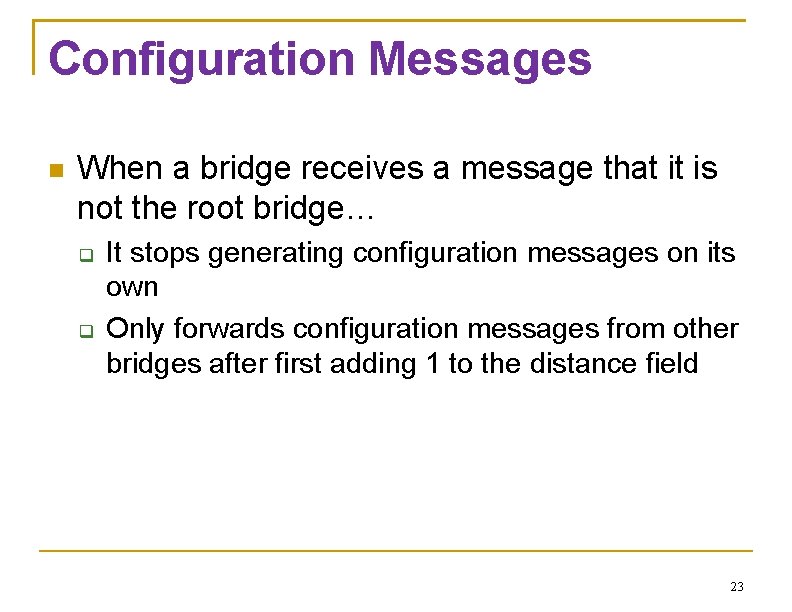 Configuration Messages

When a bridge receives a message that it is not the root bridge…

It stops generating configuration messages on its own

Only forwards configuration messages from other bridges after first adding 1 to the distance field

23